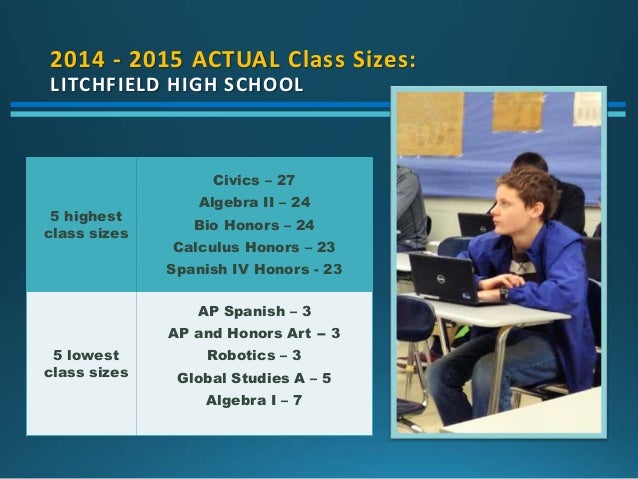 2014 - 2015 ACTUAL Class Sizes:
LITCHFIELD HIGH SCHOOL

| 5 highest class sizes | Civics – 27<br>Algebra II – 24<br>Bio Honors – 24<br>Calculus Honors – 23<br>Spanish IV Honors - 23 |
|---|---|
| 5 lowest class sizes | AP Spanish – 3<br>AP and Honors Art – 3<br>Robotics – 3<br>Global Studies A – 5<br>Algebra I – 7 |